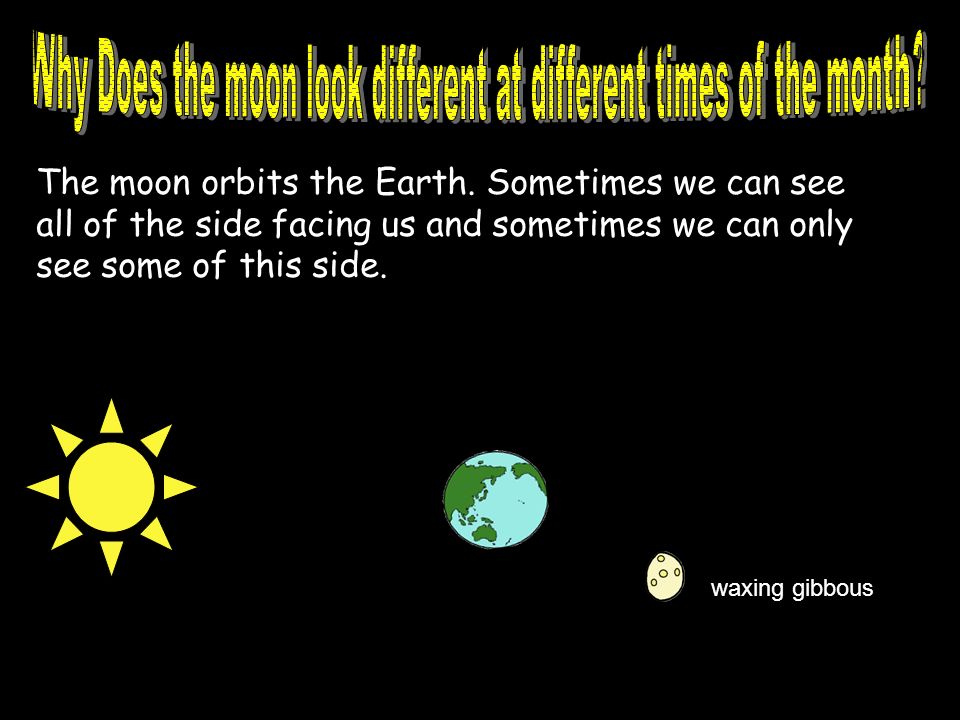 Why Does the moon look different at different times of the month?

The moon orbits the Earth. Sometimes we can see all of the side facing us and sometimes we can only see some of this side.

waxing gibbous